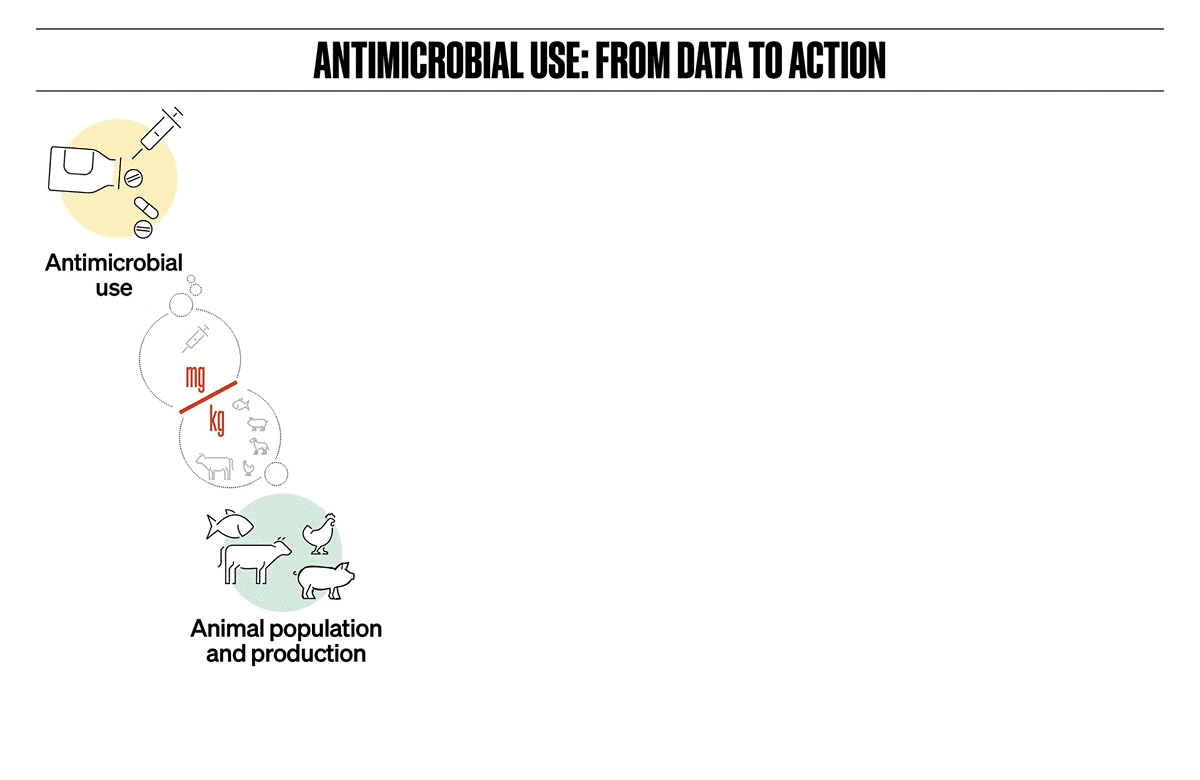 ANTIMICROBIAL USE: FROM DATA TO ACTION

Antimicrobial use

mg
kg

Animal population and production